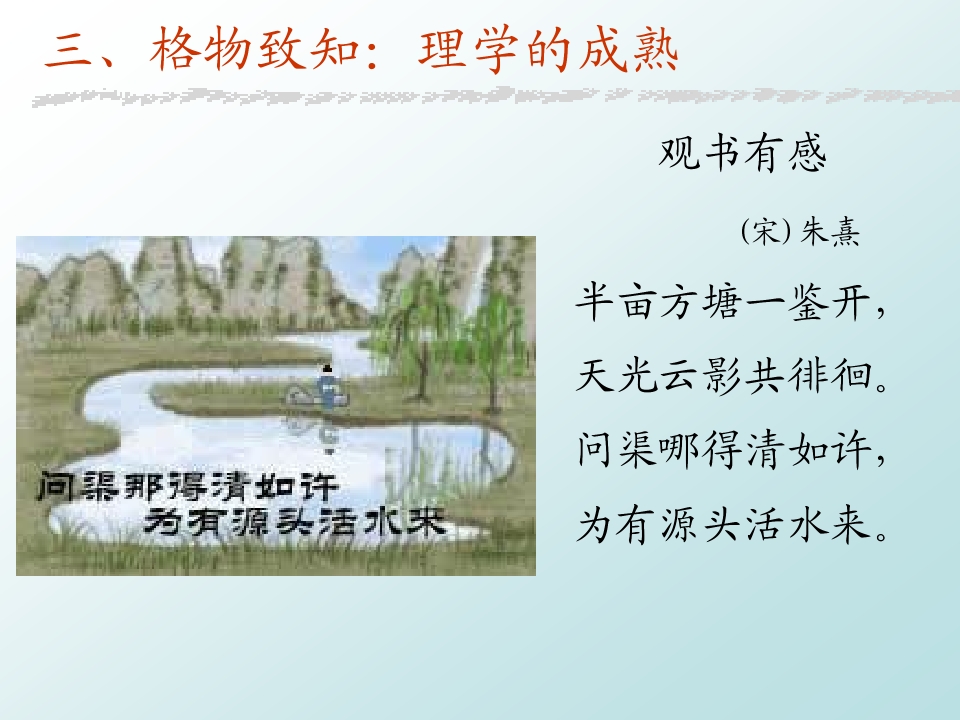 三、格物致知：理学的成熟

问渠那得清如许
为有源头活水来

观书有感

(宋) 朱熹

半亩方塘一鉴开，
天光云影共徘徊。
问渠哪得清如许，
为有源头活水来。